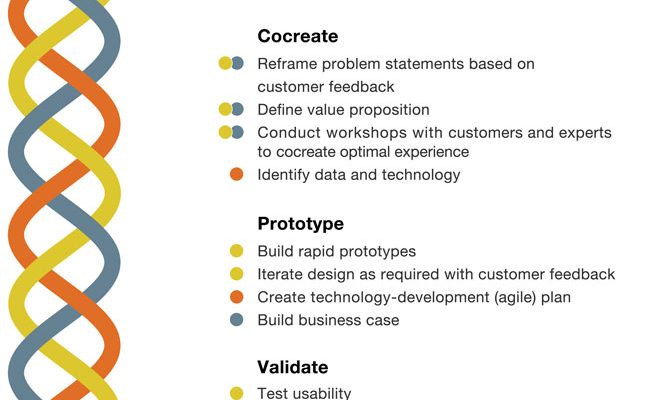 Cocreate

Reframe problem statements based on customer feedback

Define value proposition

Conduct workshops with customers and experts to cocreate optimal experience

Identify data and technology

Prototype

Build rapid prototypes

Iterate design as required with customer feedback

Create technology-development (agile) plan

Build business case

Validate

Test usability